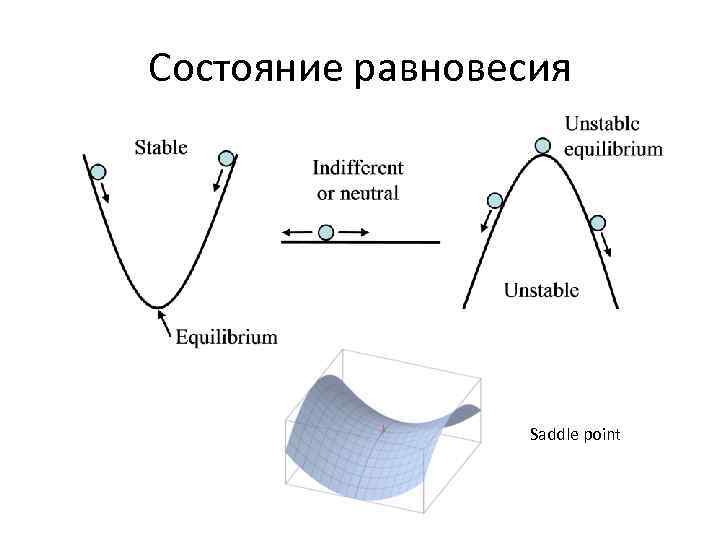 Состояние равновесия

Stable

Equilibrium

Indifferent or neutral

Unstable equilibrium

Unstable

Saddle point